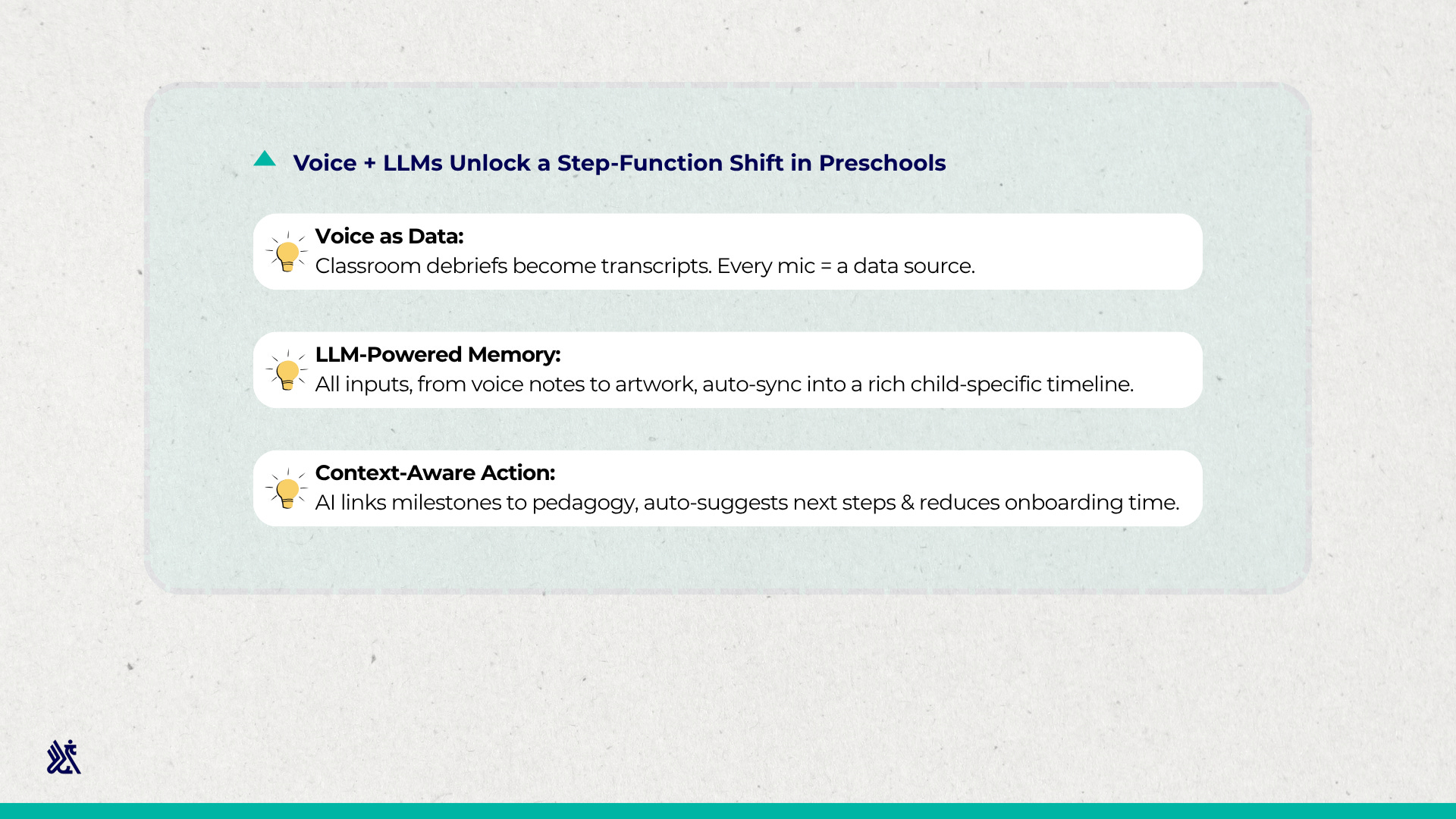 Voice + LLMs Unlock a Step-Function Shift in Preschools

Voice as Data:
Classroom debriefs become transcripts. Every mic = a data source.

LLM-Powered Memory:
All inputs, from voice notes to artwork, auto-sync into a rich child-specific timeline.

Context-Aware Action:
AI links milestones to pedagogy, auto-suggests next steps & reduces onboarding time.